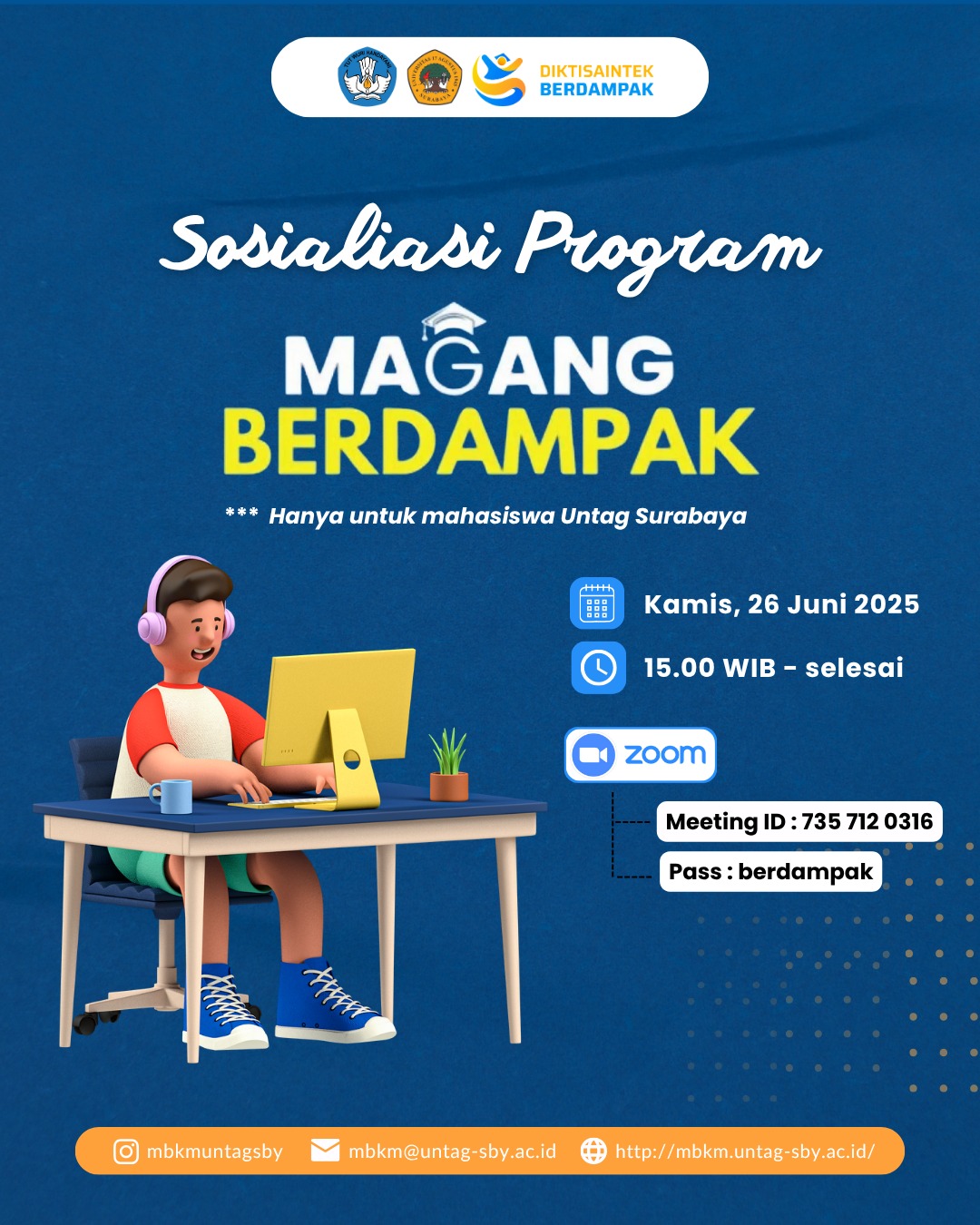 DIKTISAINTEK BERDAMPAK

Sosialiasi Program

MAGANG BERDAMPAK

*** Hanya untuk mahasiswa Untag Surabaya

Kamis, 26 Juni 2025

15.00 WIB - selesai

zoom

Meeting ID : 735 712 0316

Pass : berdampak

mbkmuntagsby mbkm@untag-sby.ac.id http://mbkm.untag-sby.ac.id/